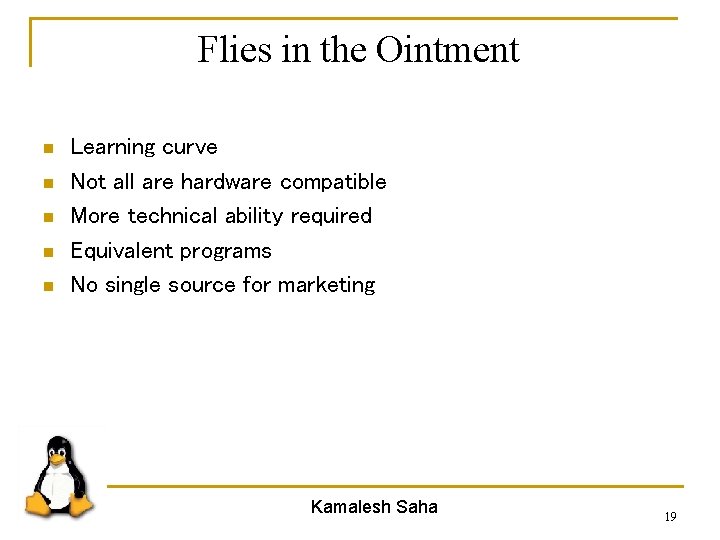 Flies in the Ointment

- Learning curve
- Not all are hardware compatible
- More technical ability required
- Equivalent programs
- No single source for marketing

Kamalesh Saha

19